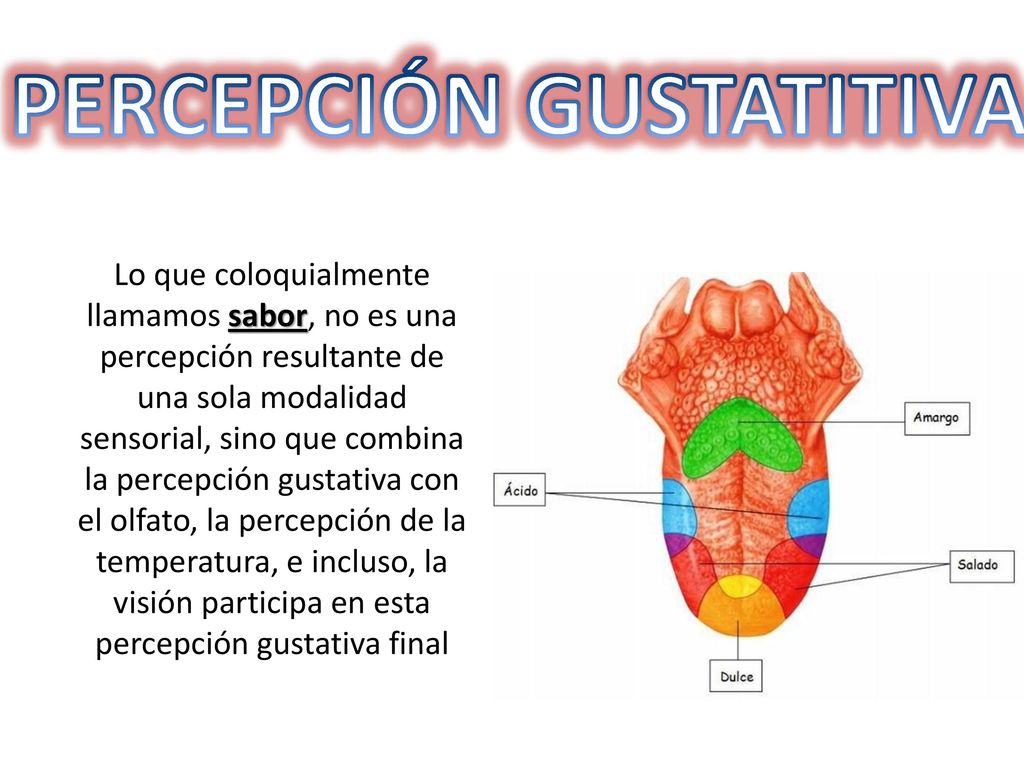 PERCEPCIÓN GUSTATITIVA

Lo que coloquialmente llamamos sabor, no es una percepción resultante de una sola modalidad sensorial, sino que combina la percepción gustativa con el olfato, la percepción de la temperatura, e incluso, la visión participa en esta percepción gustativa final

Amargo

Ácido

Salado

Dulce